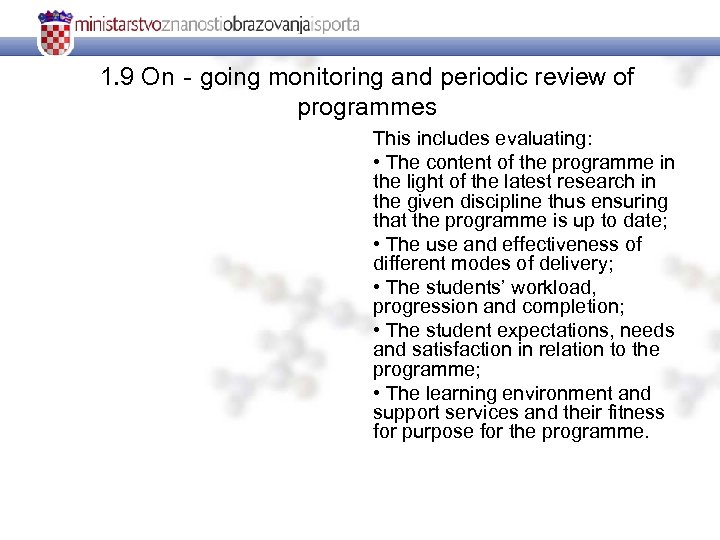 ministarstvoznanostiobrazovanjaisporta

1.9 On - going monitoring and periodic review of programmes

This includes evaluating:

• The content of the programme in the light of the latest research in the given discipline thus ensuring that the programme is up to date;

• The use and effectiveness of different modes of delivery;

• The students' workload, progression and completion;

• The student expectations, needs and satisfaction in relation to the programme;

• The learning environment and support services and their fitness for purpose for the programme.